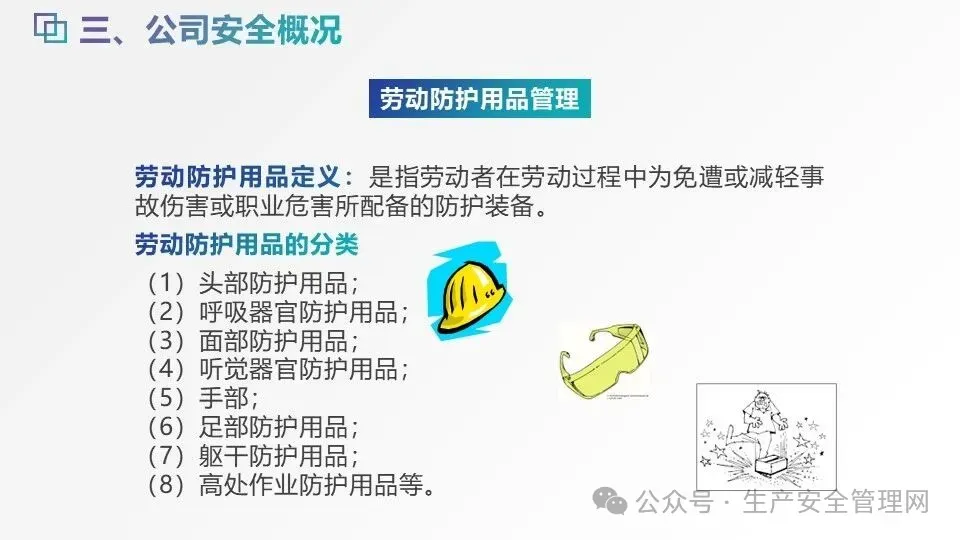 三、公司安全概况

劳动防护用品管理

劳动防护用品定义：是指劳动者在劳动过程中为免遭或减轻事故伤害或职业危害所配备的防护装备。

劳动防护用品的分类

（1）头部防护用品；
（2）呼吸器官防护用品；
（3）面部防护用品；
（4）听觉器官防护用品；
（5）手部；
（6）足部防护用品；
（7）躯干防护用品；
（8）高处作业防护用品等。

公众号 · 生产安全管理网